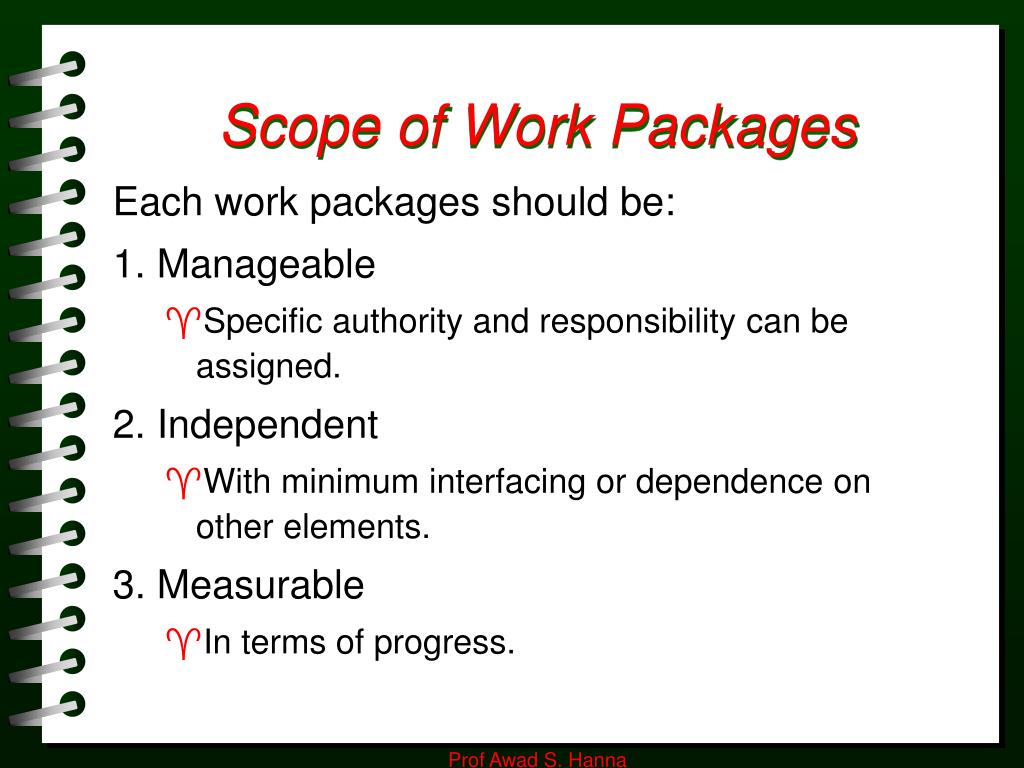 Scope of Work Packages

Each work packages should be:

1. Manageable

♈Specific authority and responsibility can be assigned.

2. Independent

♈With minimum interfacing or dependence on other elements.

3. Measurable

♈In terms of progress.

Prof Awad S. Hanna